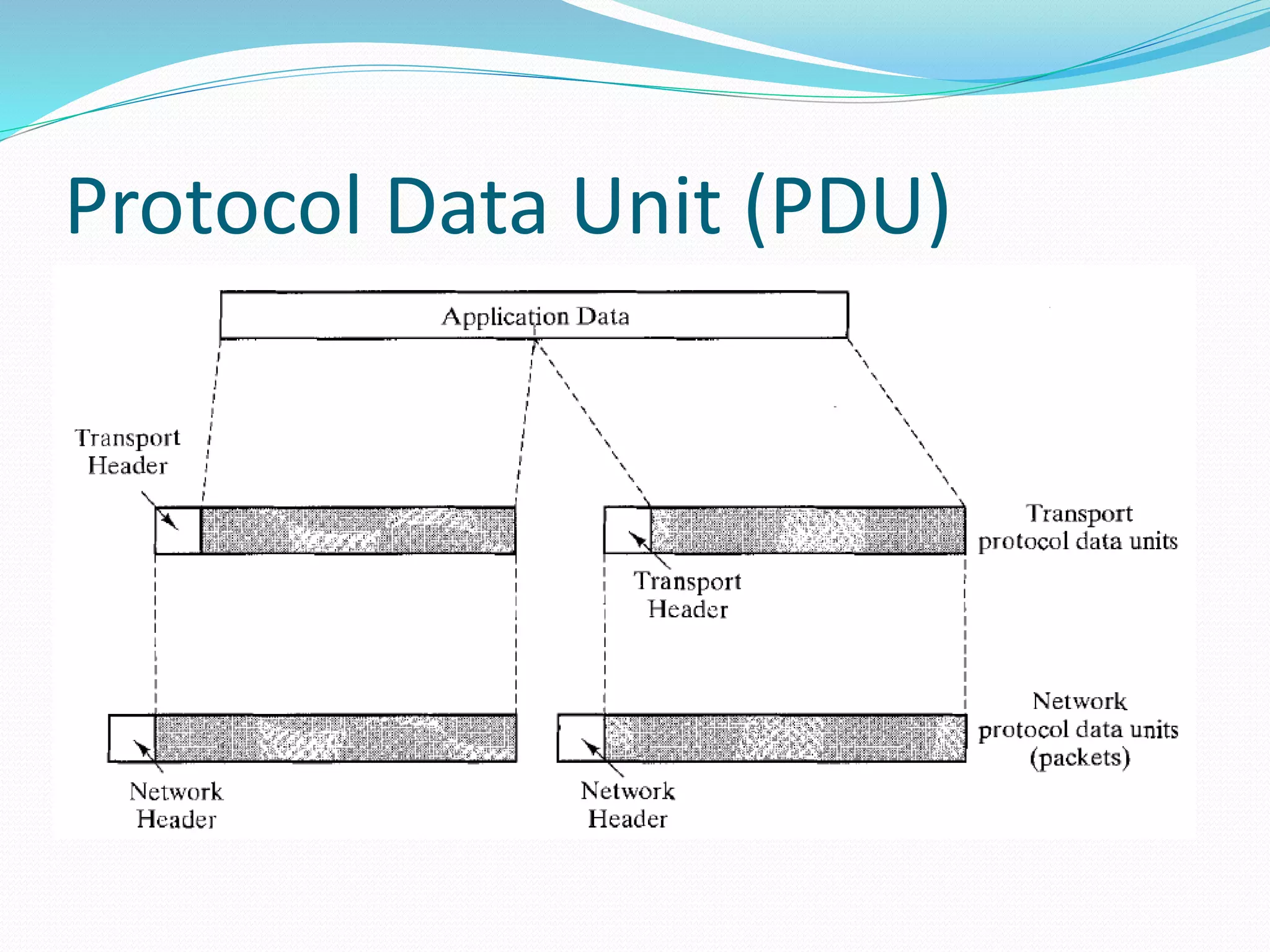 Protocol Data Unit (PDU)

Application Data

Transport Header

Transport protocol data units

Transport Header

Network protocol data units (packets)

Network Header

Network Header